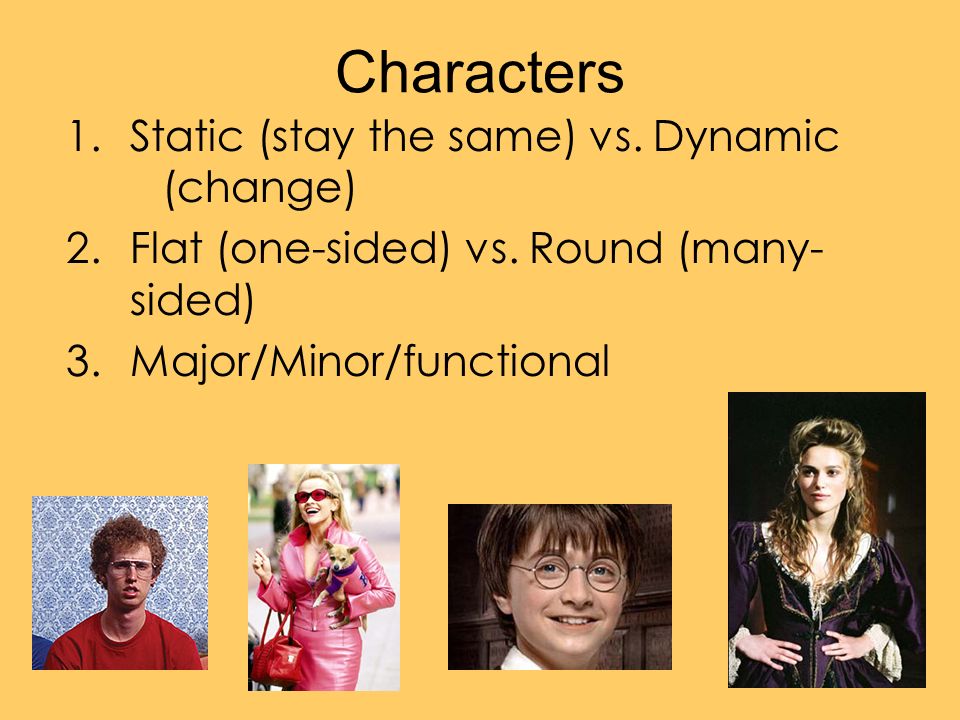 Characters

1. Static (stay the same) vs. Dynamic (change)
2. Flat (one-sided) vs. Round (many-sided)
3. Major/Minor/functional